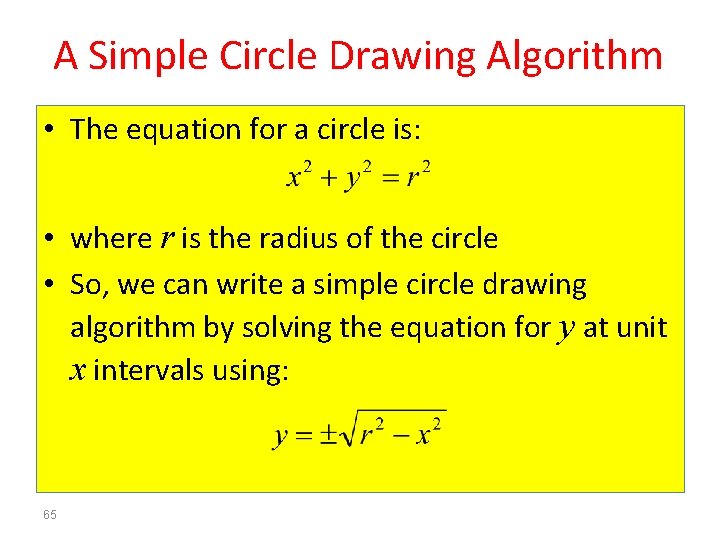 A Simple Circle Drawing Algorithm

• The equation for a circle is:

$x^2 + y^2 = r^2$

• where $r$ is the radius of the circle

• So, we can write a simple circle drawing algorithm by solving the equation for $y$ at unit $x$ intervals using:

$y = \pm\sqrt{r^2 - x^2}$

65